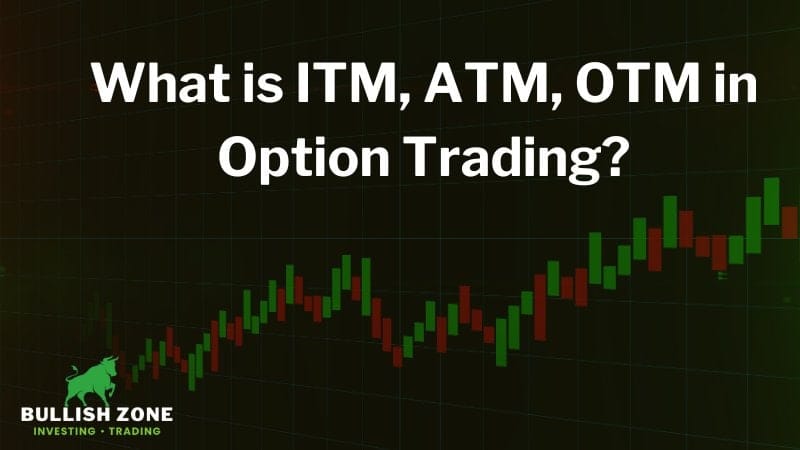 What is ITM, ATM, OTM in Option Trading?

BULLISH ZONE
INVESTING • TRADING